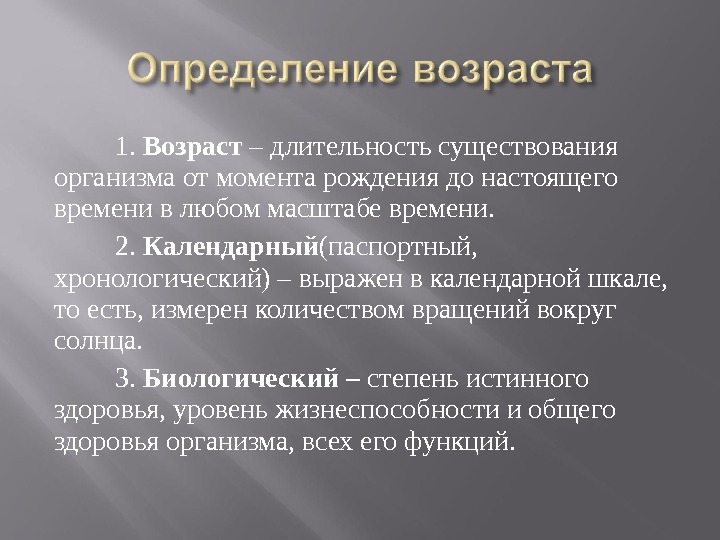 Определение возраста

1. Возраст – длительность существования организма от момента рождения до настоящего времени в любом масштабе времени.

2. Календарный(паспортный, хронологический) – выражен в календарной шкале, то есть, измерен количеством вращений вокруг солнца.

3. Биологический – степень истинного здоровья, уровень жизнеспособности и общего здоровья организма, всех его функций.